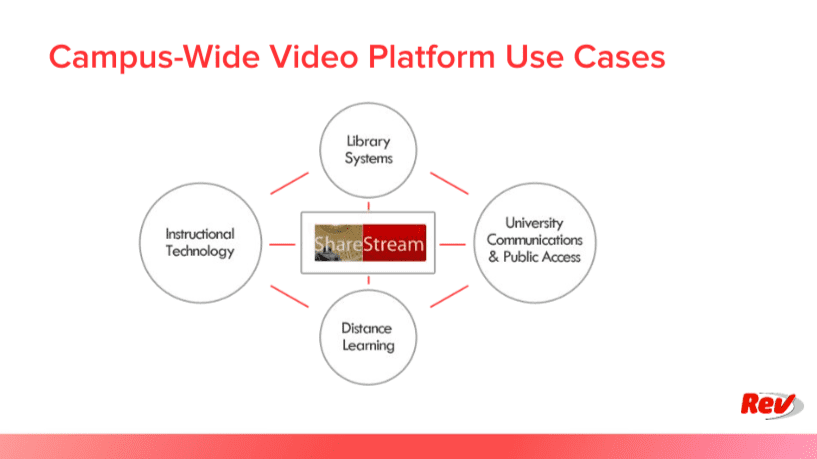 Campus-Wide Video Platform Use Cases

Library Systems

Instructional Technology

ShareStream

University Communications & Public Access

Distance Learning

Rev